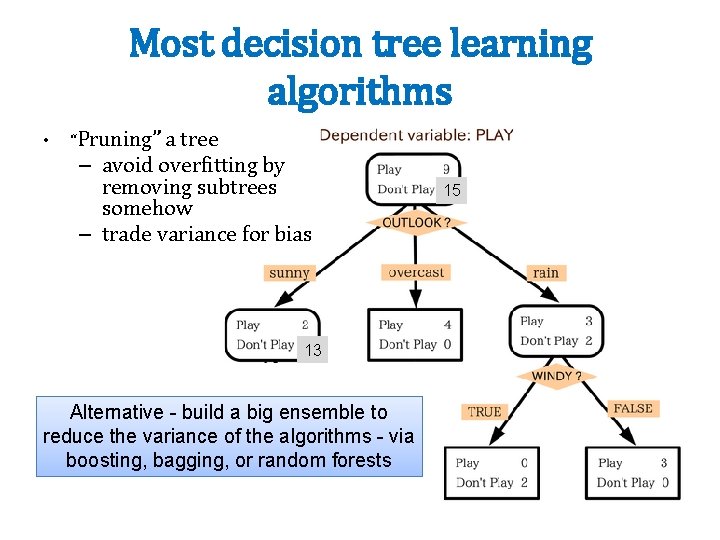 Most decision tree learning algorithms

• "Pruning" a tree
 – avoid overfitting by removing subtrees somehow
 – trade variance for bias

Dependent variable: PLAY

Play 9
Don't Play 15

OUTLOOK ?

sunny
overcast
rain

Play 2
Don't Play 13

Play 4
Don't Play 0

Play 3
Don't Play 2

WINDY ?

TRUE
FALSE

Play 0
Don't Play 2

Play 3
Don't Play 0

Alternative - build a big ensemble to reduce the variance of the algorithms - via boosting, bagging, or random forests